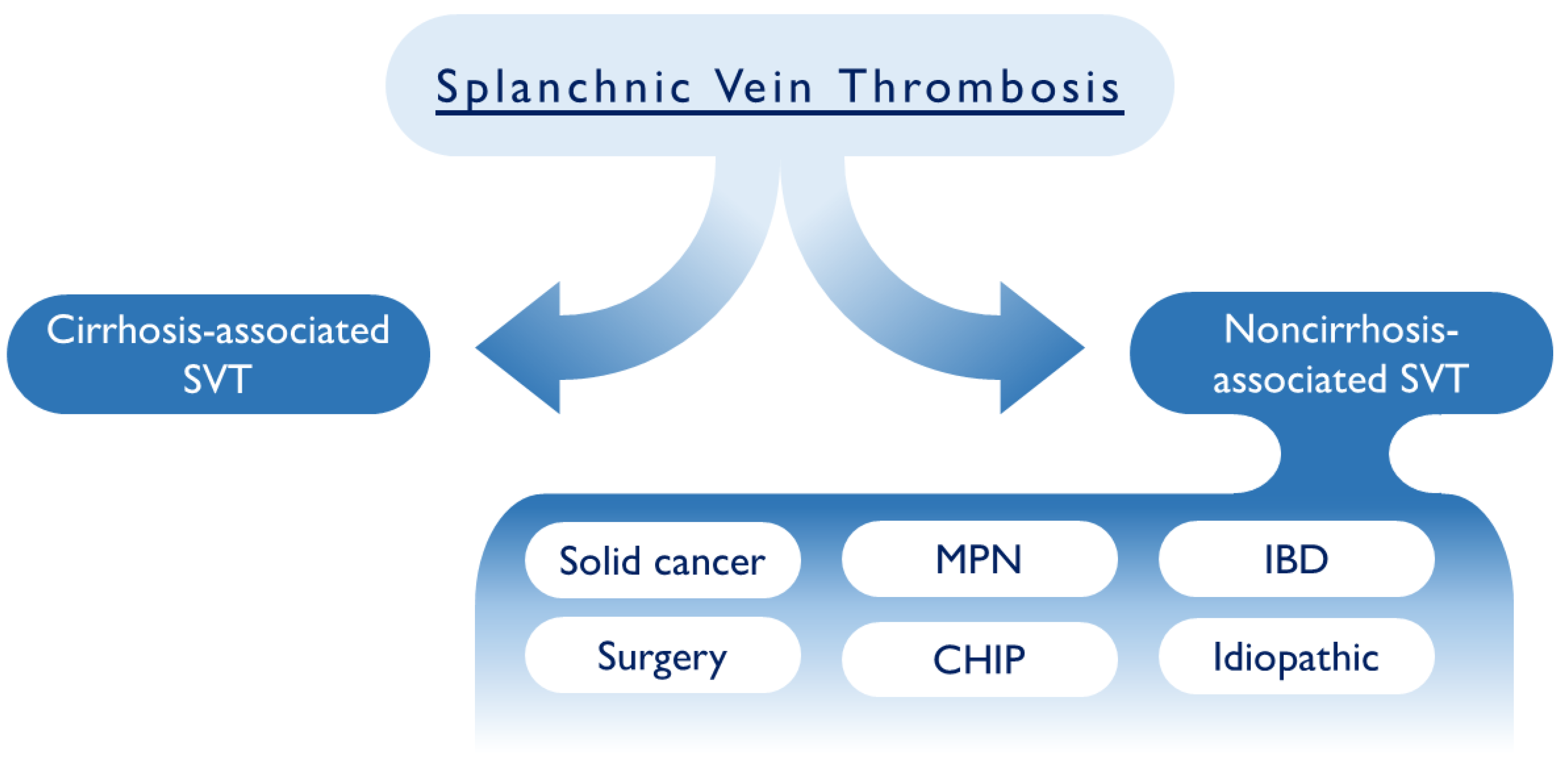 Splanchnic Vein Thrombosis

Cirrhosis-associated SVT

Noncirrhosis-associated SVT

Solid cancer

MPN

IBD

Surgery

CHIP

Idiopathic